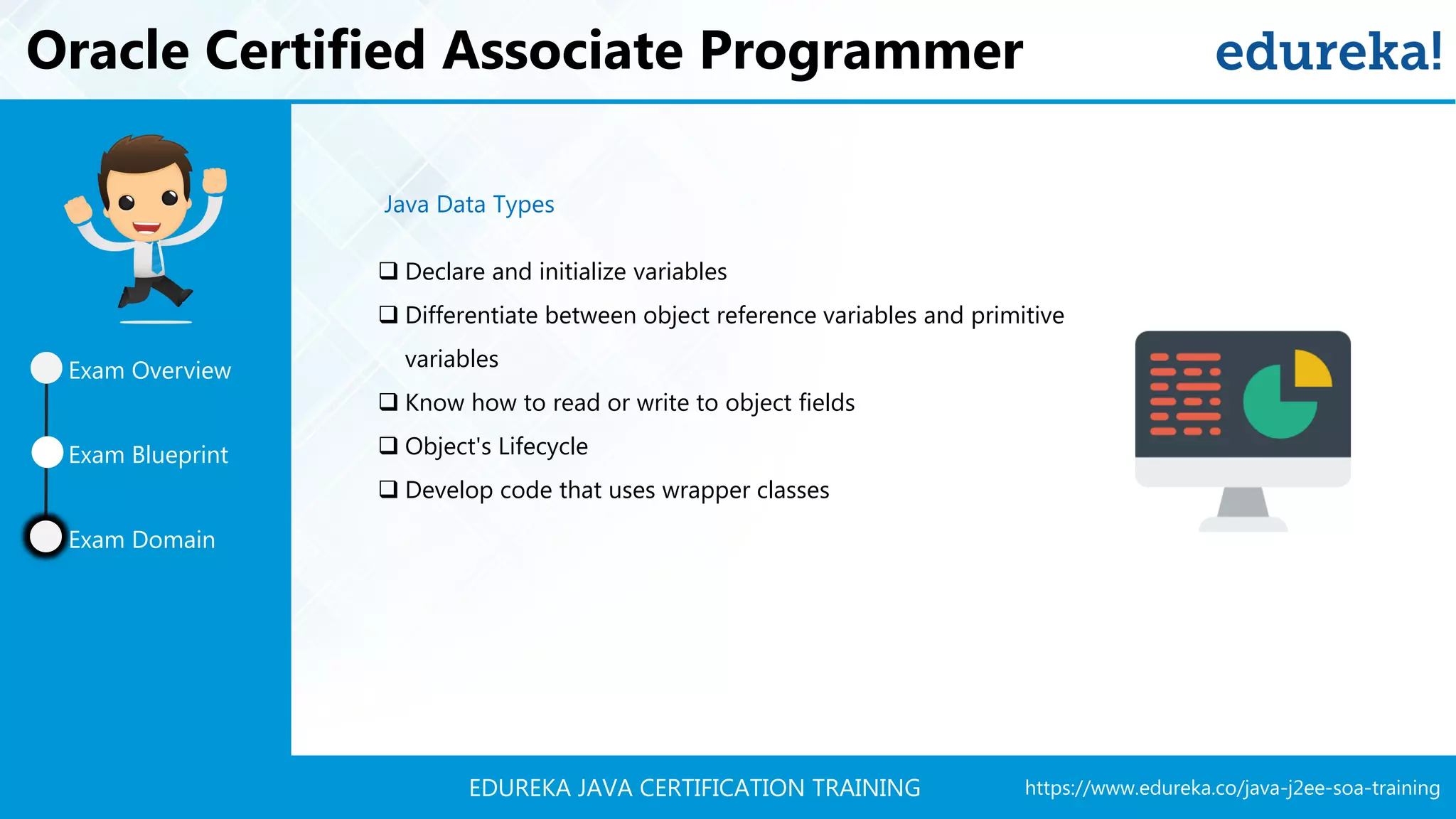 Oracle Certified Associate Programmer

edureka!

Exam Overview

Exam Blueprint

Exam Domain

Java Data Types

❑ Declare and initialize variables
❑ Differentiate between object reference variables and primitive variables
❑ Know how to read or write to object fields
❑ Object's Lifecycle
❑ Develop code that uses wrapper classes

EDUREKA JAVA CERTIFICATION TRAINING

https://www.edureka.co/java-j2ee-soa-training